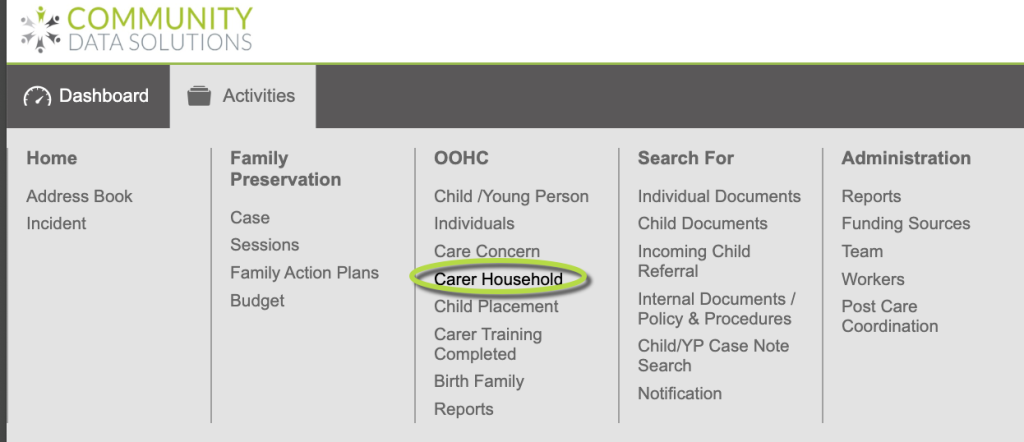 COMMUNITY
DATA SOLUTIONS

Dashboard
Activities

Home
Address Book
Incident

Family Preservation
Case
Sessions
Family Action Plans
Budget

OOHC
Child /Young Person
Individuals
Care Concern
Carer Household
Child Placement
Carer Training Completed
Birth Family
Reports

Search For
Individual Documents
Child Documents
Incoming Child Referral
Internal Documents / Policy & Procedures
Child/YP Case Note Search
Notification

Administration
Reports
Funding Sources
Team
Workers
Post Care Coordination